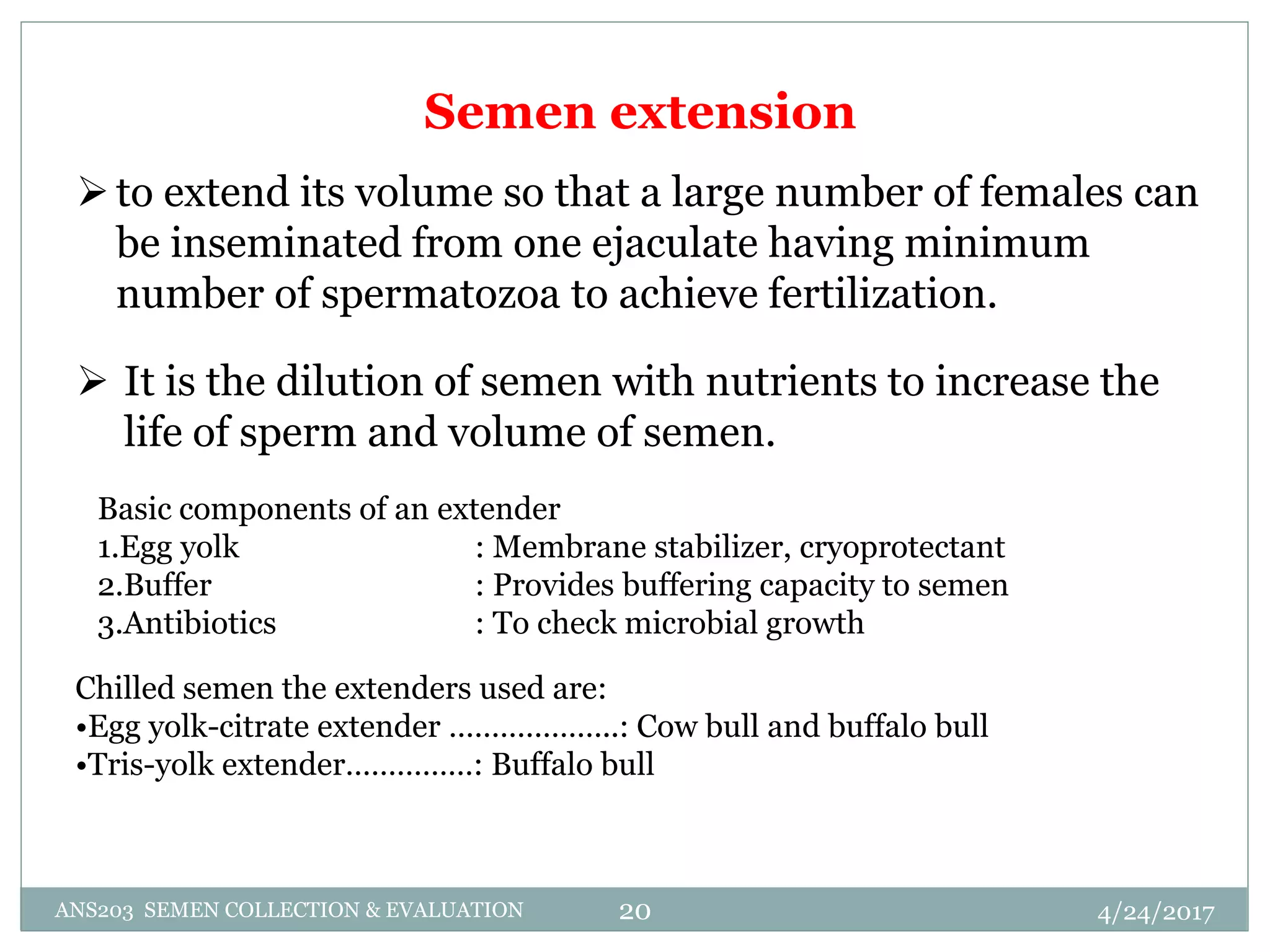 Semen extension

➢ to extend its volume so that a large number of females can be inseminated from one ejaculate having minimum number of spermatozoa to achieve fertilization.

➢ It is the dilution of semen with nutrients to increase the life of sperm and volume of semen.

Basic components of an extender
1.Egg yolk : Membrane stabilizer, cryoprotectant
2.Buffer : Provides buffering capacity to semen
3.Antibiotics : To check microbial growth

Chilled semen the extenders used are:
•Egg yolk-citrate extender ………………..: Cow bull and buffalo bull
•Tris-yolk extender……………: Buffalo bull

ANS203 SEMEN COLLECTION & EVALUATION 20 4/24/2017